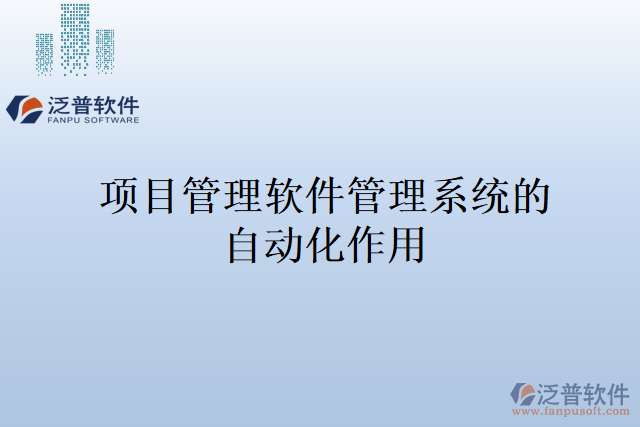 泛普软件
FANPU SOFTWARE

项目管理软件管理系统的自动化作用

泛普软件
www.fanpusoft.com